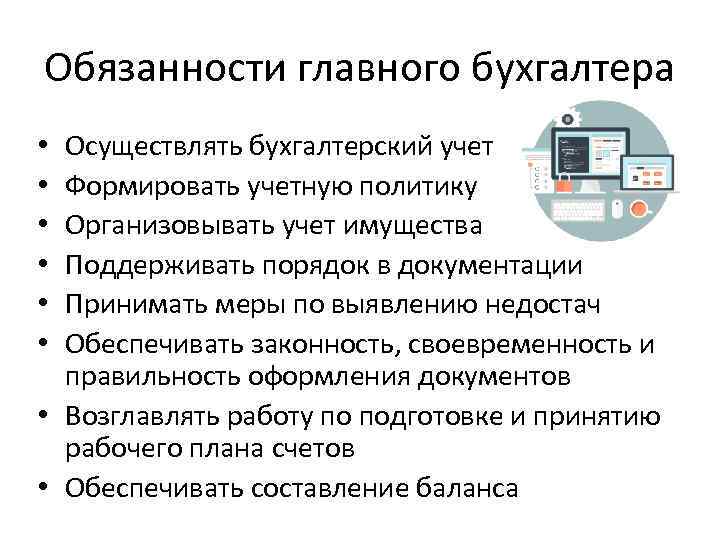 Обязанности главного бухгалтера

• Осуществлять бухгалтерский учет
• Формировать учетную политику
• Организовывать учет имущества
• Поддерживать порядок в документации
• Принимать меры по выявлению недостач
• Обеспечивать законность, своевременность и правильность оформления документов
• Возглавлять работу по подготовке и принятию рабочего плана счетов
• Обеспечивать составление баланса